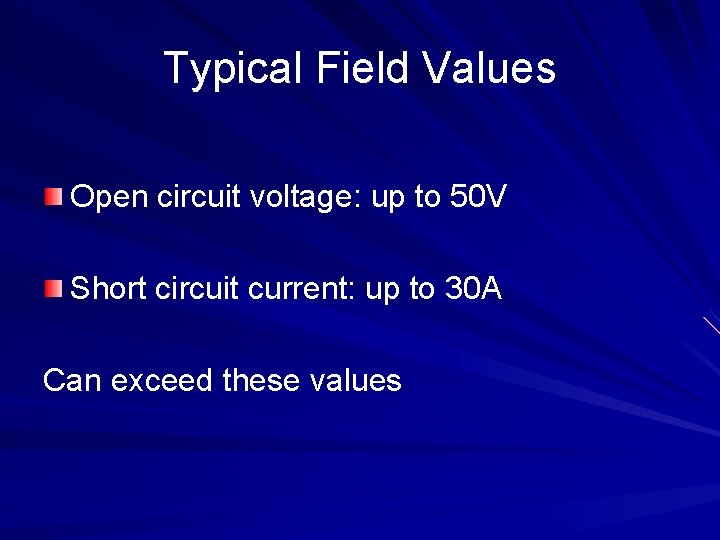 Typical Field Values

Open circuit voltage: up to 50V

Short circuit current: up to 30A

Can exceed these values